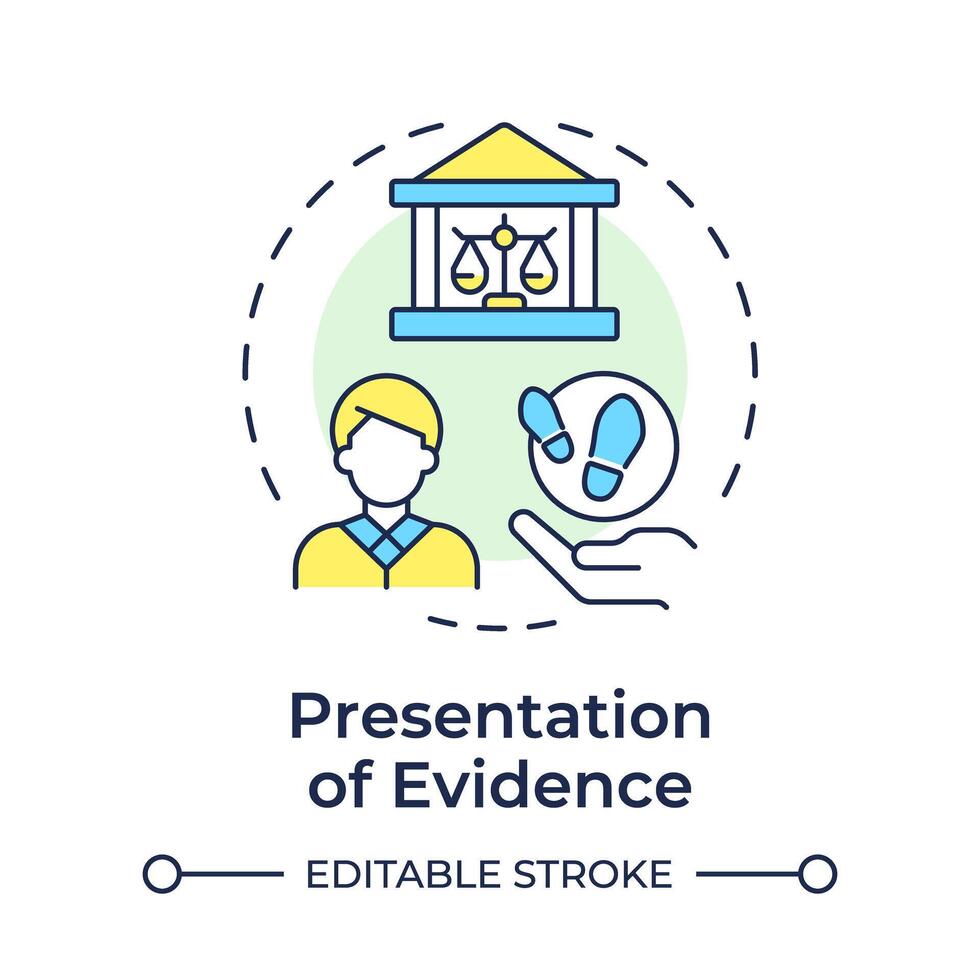 Presentation of Evidence

EDITABLE STROKE